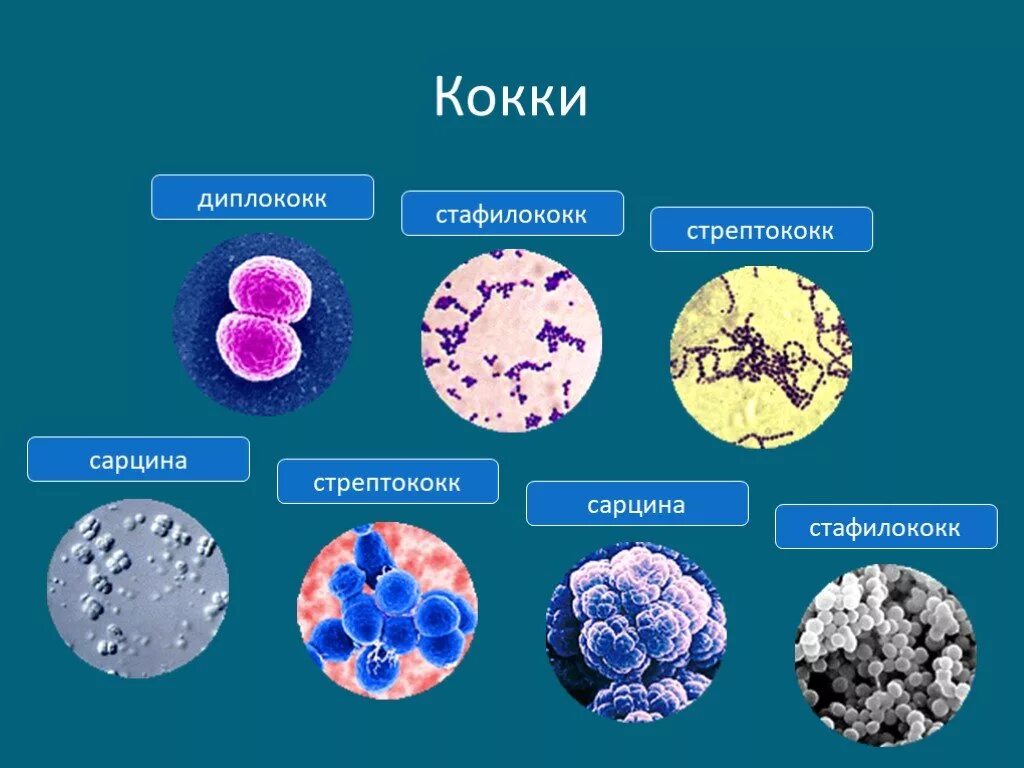 Кокки

диплококк

стафилококк

стрептококк

сарцина

стрептококк

сарцина

стафилококк